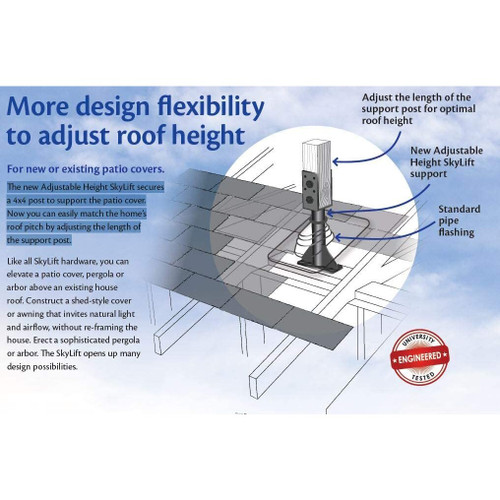 More design flexibility to adjust roof height

For new or existing patio covers.

The new Adjustable Height SkyLift secures a 4x4 post to support the patio cover. Now you can easily match the home's roof pitch by adjusting the length of the support post.

Like all SkyLift hardware, you can elevate a patio cover, pergola or arbor above an existing house roof. Construct a shed-style cover or awning that invites natural light and airflow, without re-framing the house. Erect a sophisticated pergola or arbor. The SkyLift opens up many design possibilities.

Adjust the length of the support post for optimal roof height

New Adjustable Height SkyLift support

Standard pipe flashing

UNIVERSITY ENGINEERED TESTED